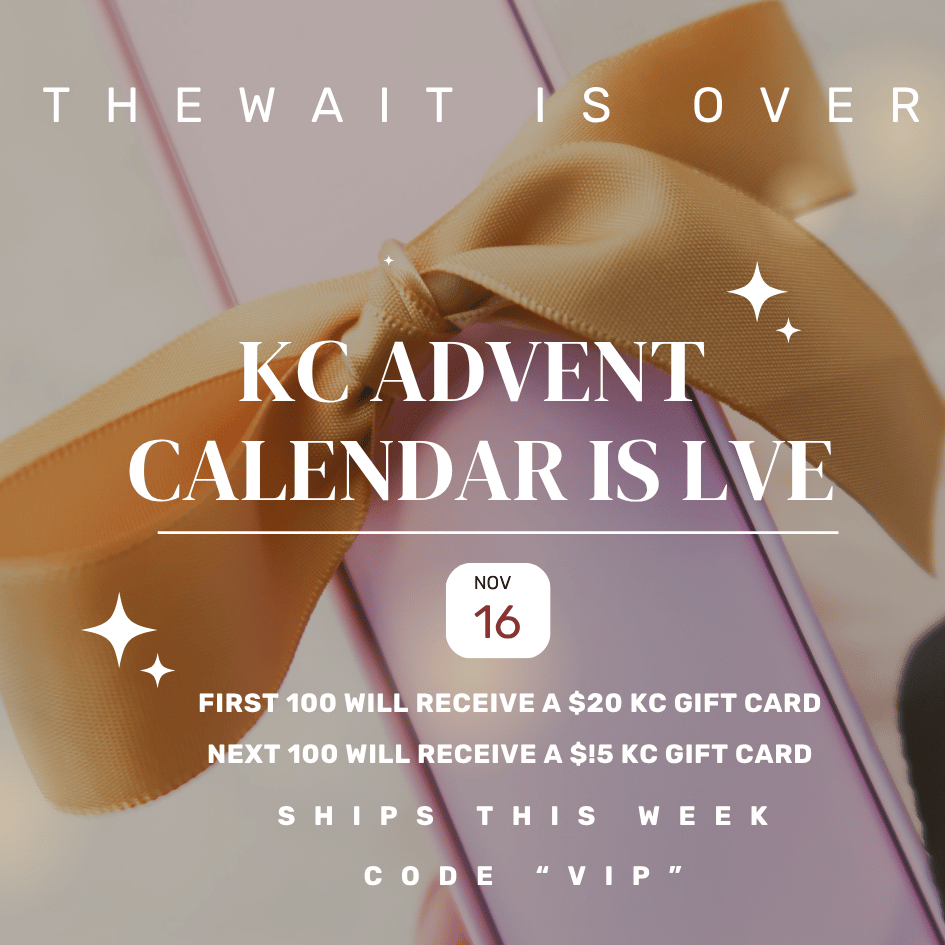 THEWAIT IS OVER

KC ADVENT CALENDAR IS LVE

NOV
16

FIRST 100 WILL RECEIVE A $20 KC GIFT CARD

NEXT 100 WILL RECEIVE A $!5 KC GIFT CARD

SHIPS THIS WEEK

CODE "VIP"